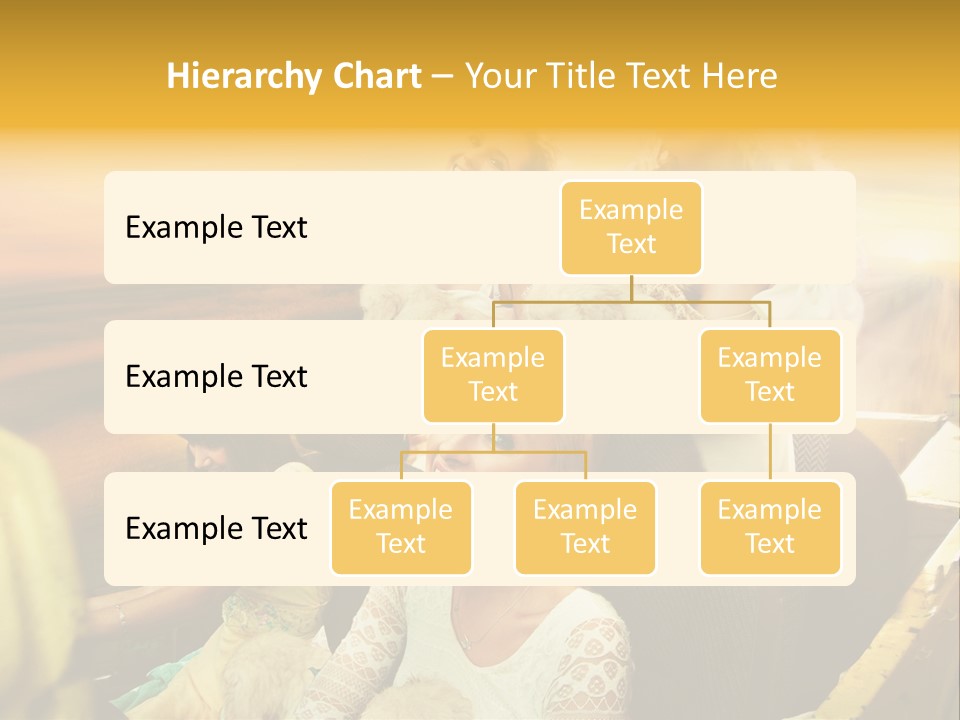 Hierarchy Chart – Your Title Text Here

Example Text

Example Text

Example Text

Example Text

Example Text

Example Text

Example Text

Example Text

Example Text